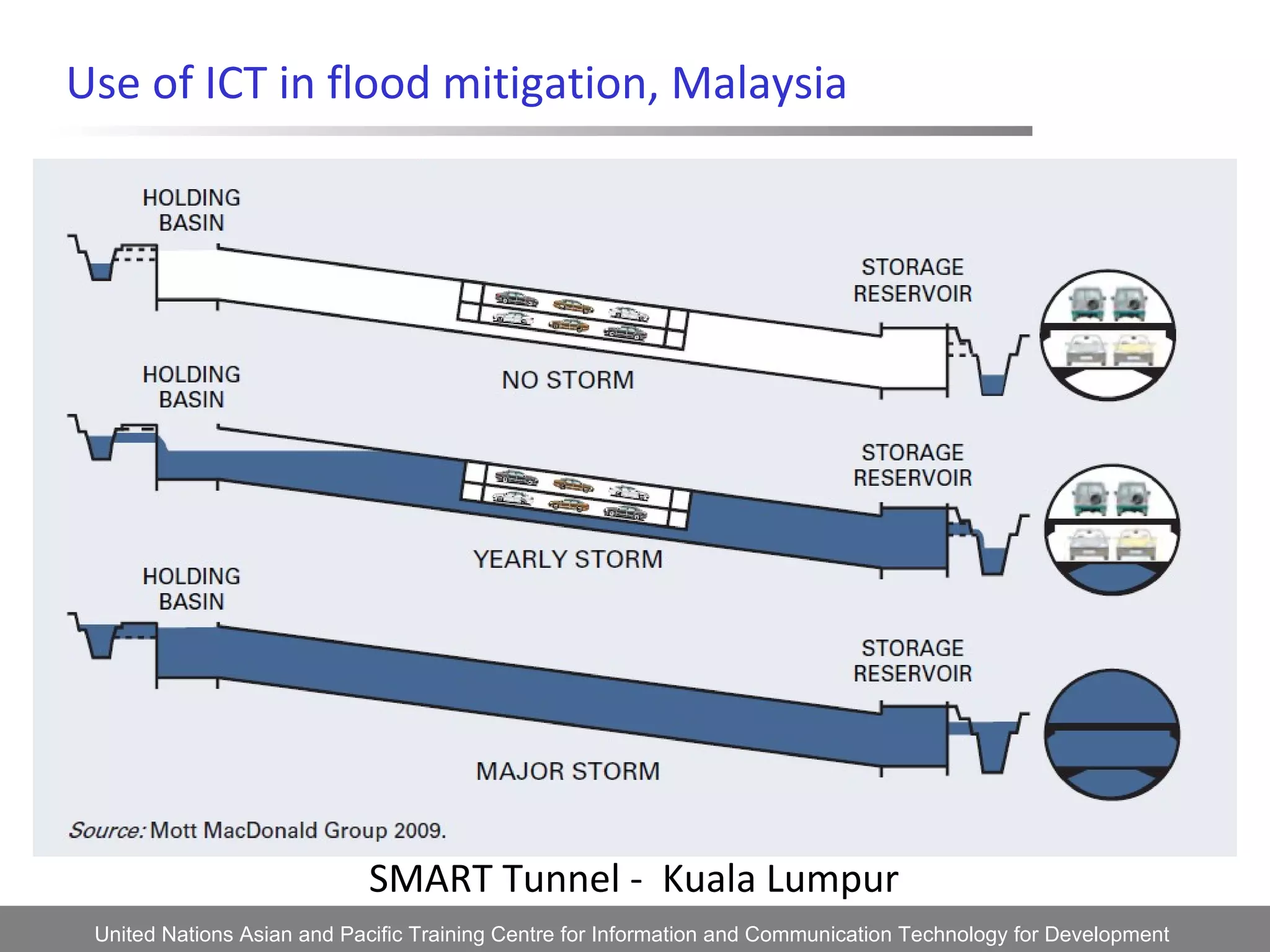 Use of ICT in flood mitigation, Malaysia

HOLDING BASIN

STORAGE RESERVOIR

NO STORM

HOLDING BASIN

STORAGE RESERVOIR

YEARLY STORM

HOLDING BASIN

STORAGE RESERVOIR

MAJOR STORM

Source: Mott MacDonald Group 2009.

SMART Tunnel - Kuala Lumpur

United Nations Asian and Pacific Training Centre for Information and Communication Technology for Development